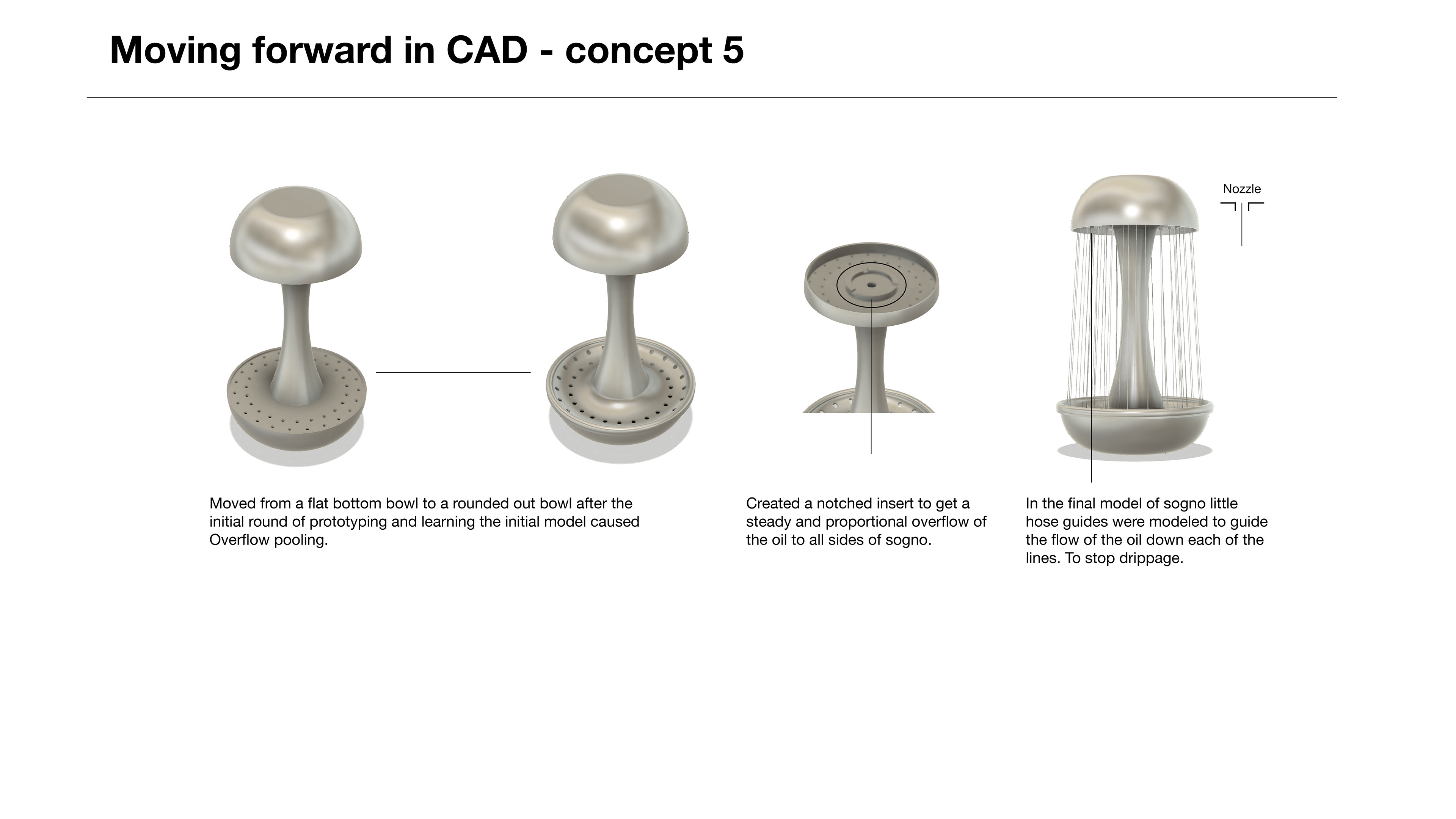 Moving forward in CAD - concept 5

Nozzle

Moved from a flat bottom bowl to a rounded out bowl after the initial round of prototyping and learning the initial model caused Overflow pooling.

Created a notched insert to get a steady and proportional overflow of the oil to all sides of sogno.

In the final model of sogno little hose guides were modeled to guide the flow of the oil down each of the lines. To stop drippage.